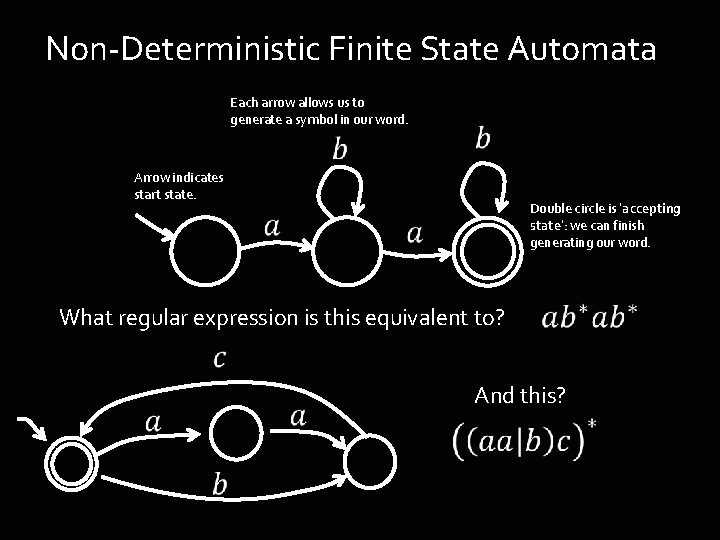 Non-Deterministic Finite State Automata

Each arrow allows us to generate a symbol in our word.

Arrow indicates start state.

$b$

$b$

$a$

$a$

Double circle is 'accepting state': we can finish generating our word.

What regular expression is this equivalent to? $ab^*ab^*$

$c$

$a$

$a$

$b$

And this?

$((aa|b)c)^*$